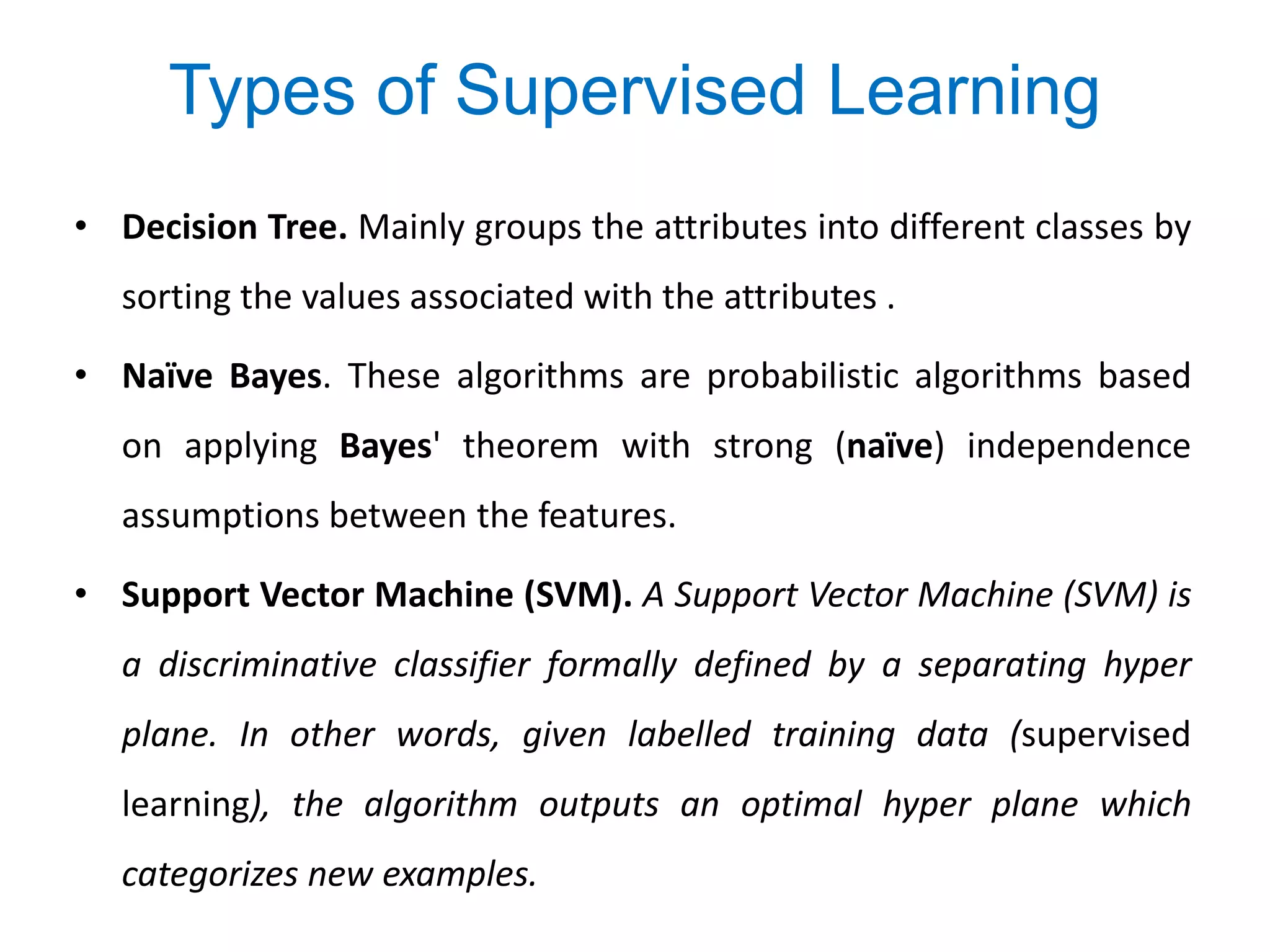 Types of Supervised Learning

• Decision Tree. Mainly groups the attributes into different classes by sorting the values associated with the attributes .

• Naïve Bayes. These algorithms are probabilistic algorithms based on applying Bayes' theorem with strong (naïve) independence assumptions between the features.

• Support Vector Machine (SVM). A Support Vector Machine (SVM) is a discriminative classifier formally defined by a separating hyper plane. In other words, given labelled training data (supervised learning), the algorithm outputs an optimal hyper plane which categorizes new examples.